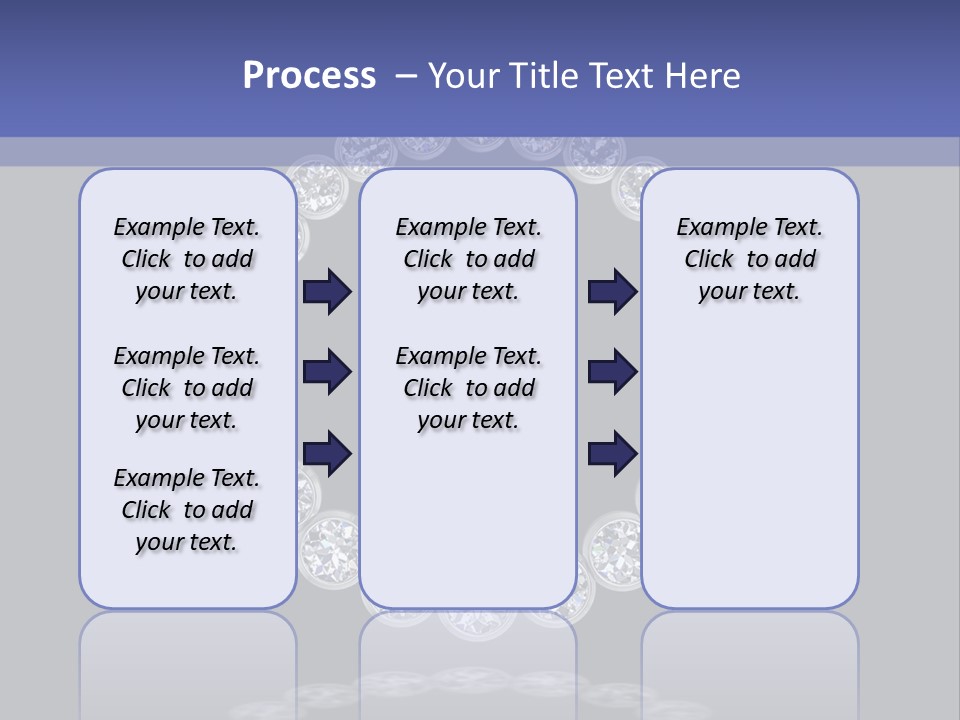 Process – Your Title Text Here

Example Text. Click to add your text.

Example Text. Click to add your text.

Example Text. Click to add your text.

Example Text. Click to add your text.

Example Text. Click to add your text.

Example Text. Click to add your text.